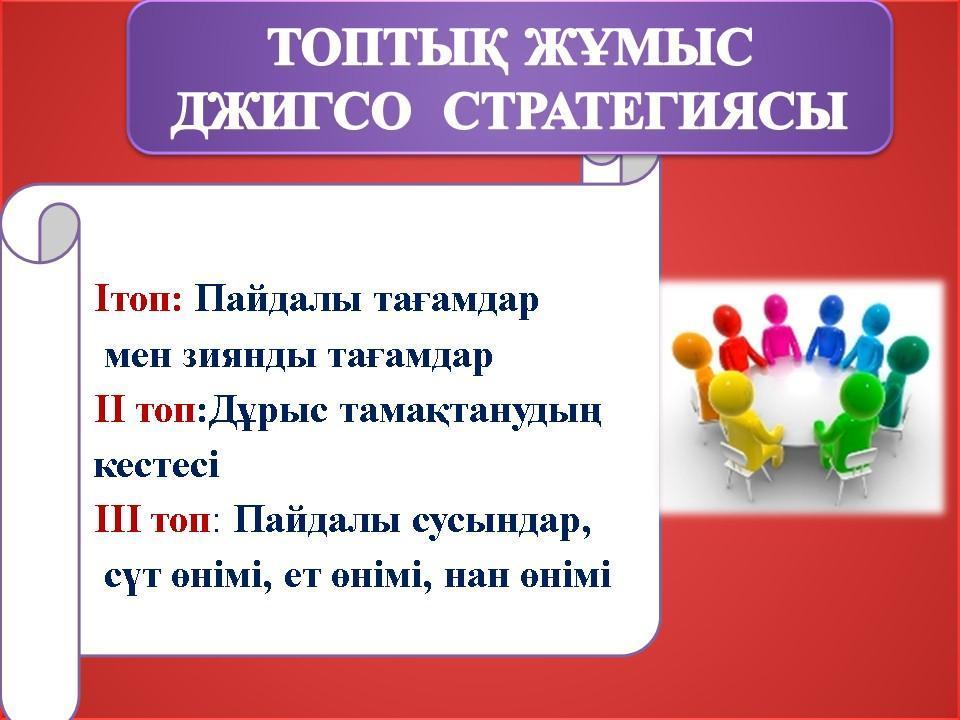 ТОПТЫҚ ЖҰМЫС
ДЖИГСО СТРАТЕГИЯСЫ

Ітоп: Пайдалы тағамдар мен зиянды тағамдар
ІІ топ:Дұрыс тамақтанудың кестесі
ІІІ топ: Пайдалы сусындар, сүт өнімі, ет өнімі, нан өнімі